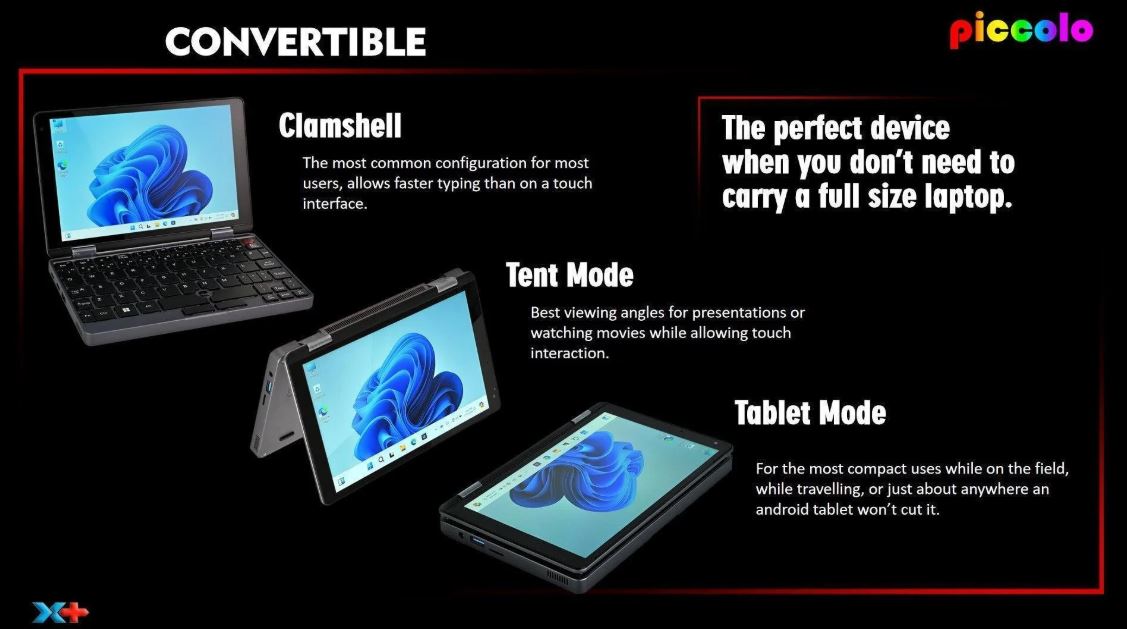 CONVERTIBLE

piccolo

Clamshell

The most common configuration for most users, allows faster typing than on a touch interface.

The perfect device when you don't need to carry a full size laptop.

Tent Mode

Best viewing angles for presentations or watching movies while allowing touch interaction.

Tablet Mode

For the most compact uses while on the field, while travelling, or just about anywhere an android tablet won't cut it.

X+